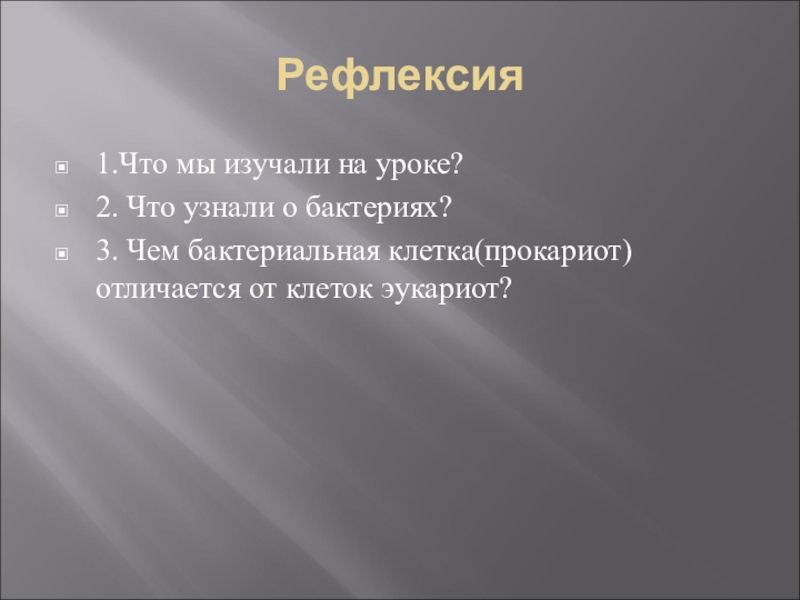 Рефлексия

1.Что мы изучали на уроке?

2. Что узнали о бактериях?

3. Чем бактериальная клетка(прокариот) отличается от клеток эукариот?